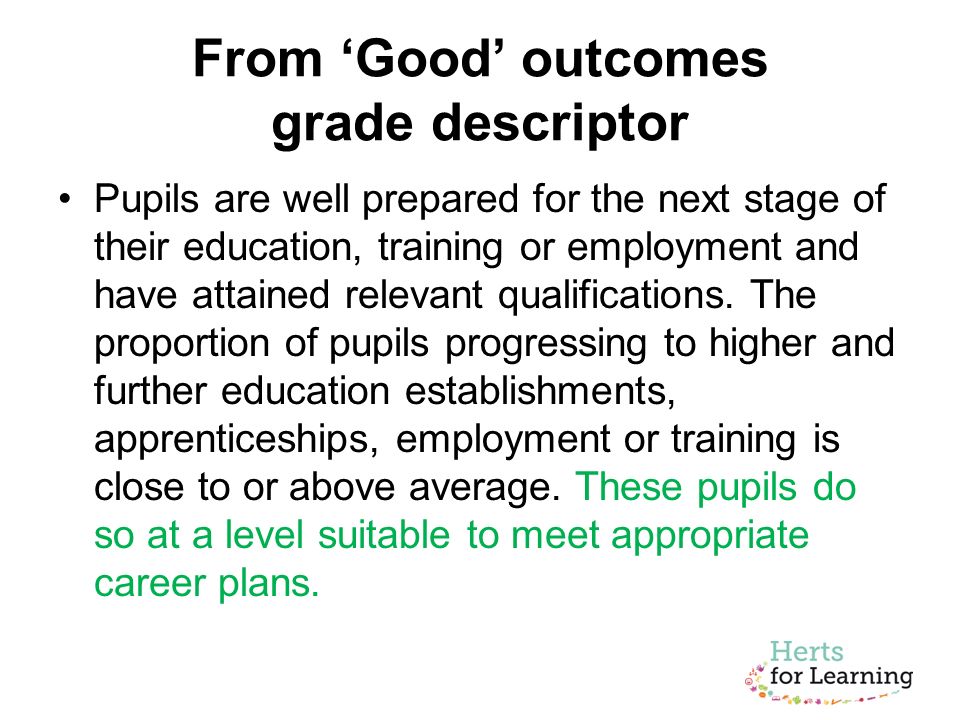 From ‘Good’ outcomes grade descriptor

• Pupils are well prepared for the next stage of their education, training or employment and have attained relevant qualifications. The proportion of pupils progressing to higher and further education establishments, apprenticeships, employment or training is close to or above average. These pupils do so at a level suitable to meet appropriate career plans.

Herts for Learning